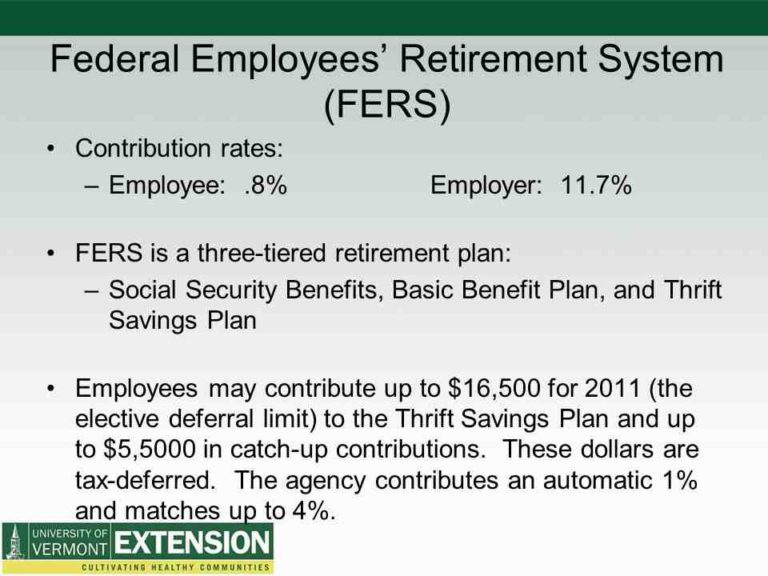 Federal Employees' Retirement System (FERS)

• Contribution rates:
– Employee: .8% Employer: 11.7%

• FERS is a three-tiered retirement plan:
– Social Security Benefits, Basic Benefit Plan, and Thrift Savings Plan

• Employees may contribute up to \$16,500 for 2011 (the elective deferral limit) to the Thrift Savings Plan and up to \$5,5000 in catch-up contributions. These dollars are tax-deferred. The agency contributes an automatic 1% and matches up to 4%.

UNIVERSITY OF VERMONT EXTENSION
CULTIVATING HEALTHY COMMUNITIES